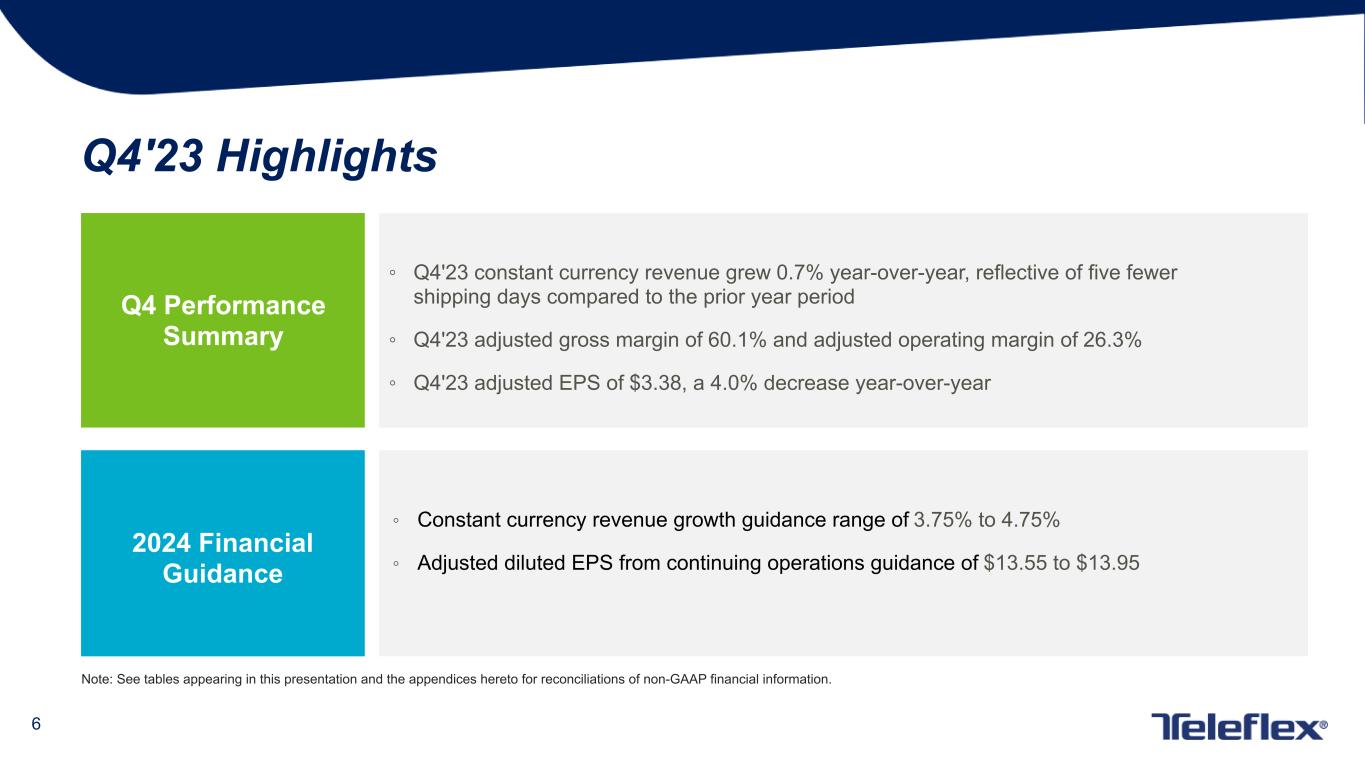 Q4'23 Highlights

Q4 Performance Summary

◦ Q4'23 constant currency revenue grew 0.7% year-over-year, reflective of five fewer shipping days compared to the prior year period

◦ Q4'23 adjusted gross margin of 60.1% and adjusted operating margin of 26.3%

◦ Q4'23 adjusted EPS of \$3.38, a 4.0% decrease year-over-year

2024 Financial Guidance

◦ Constant currency revenue growth guidance range of 3.75% to 4.75%

◦ Adjusted diluted EPS from continuing operations guidance of \$13.55 to \$13.95

Note: See tables appearing in this presentation and the appendices hereto for reconciliations of non-GAAP financial information.

6

Teleflex®